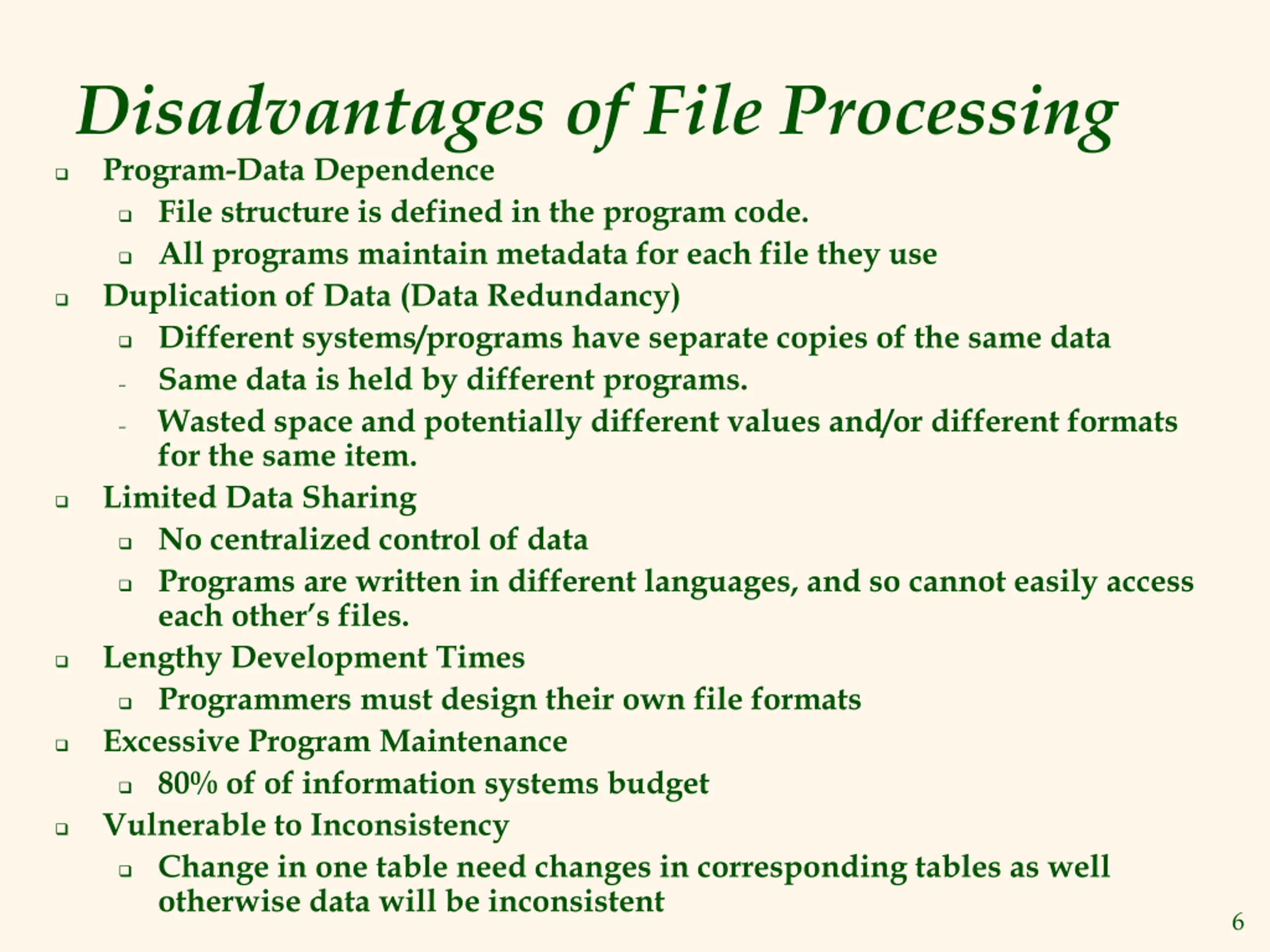 Disadvantages of File Processing

- Program-Data Dependence
  - File structure is defined in the program code.
  - All programs maintain metadata for each file they use
- Duplication of Data (Data Redundancy)
  - Different systems/programs have separate copies of the same data
  - Same data is held by different programs.
  - Wasted space and potentially different values and/or different formats for the same item.
- Limited Data Sharing
  - No centralized control of data
  - Programs are written in different languages, and so cannot easily access each other's files.
- Lengthy Development Times
  - Programmers must design their own file formats
- Excessive Program Maintenance
  - 80% of of information systems budget
- Vulnerable to Inconsistency
  - Change in one table need changes in corresponding tables as well otherwise data will be inconsistent

6